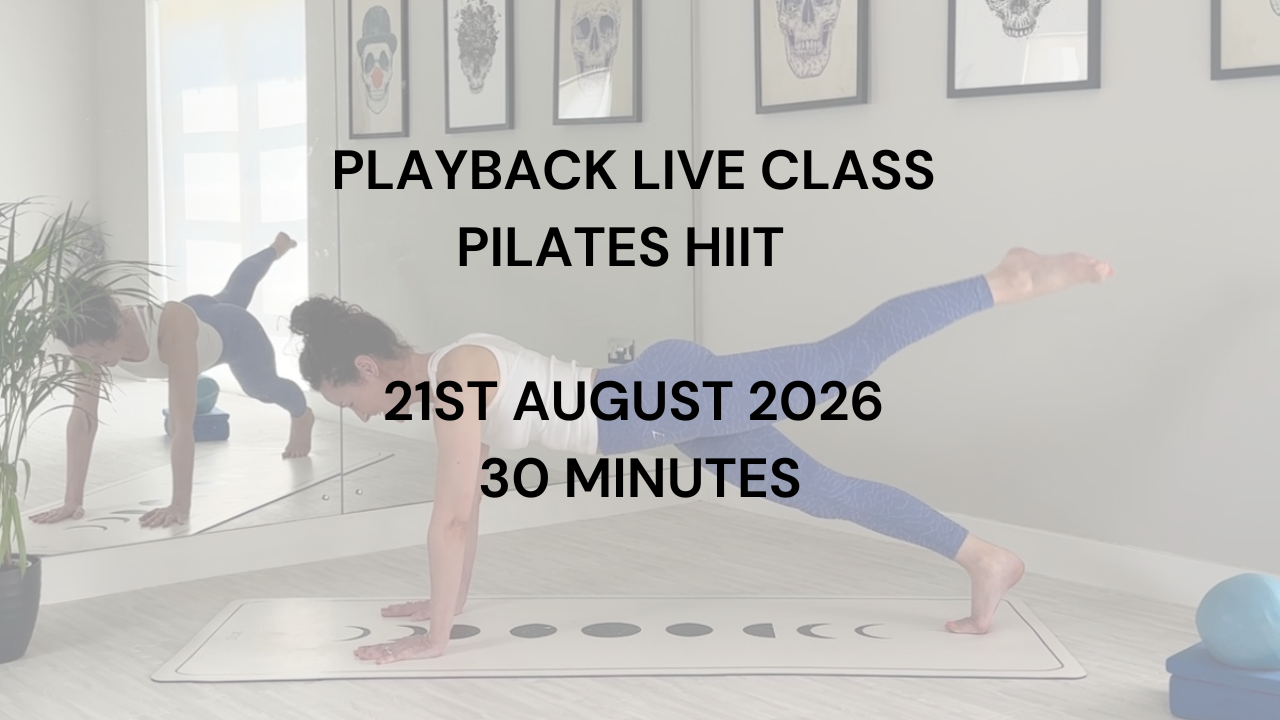 PLAYBACK LIVE CLASS
PILATES HIIT

21ST AUGUST 2026
30 MINUTES